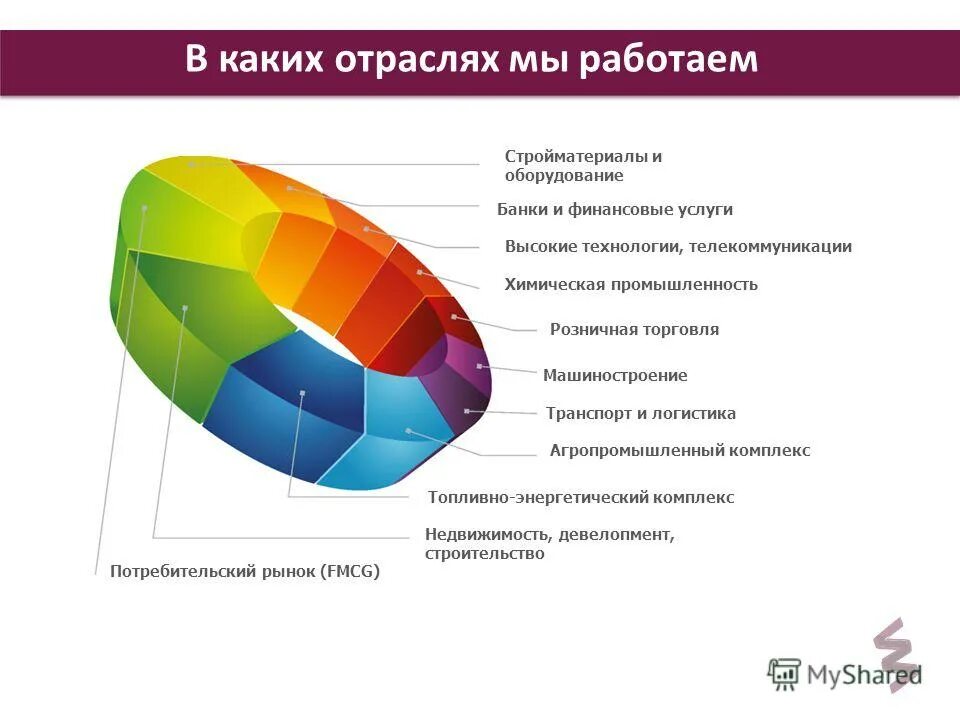 В каких отраслях мы работаем

Стройматериалы и оборудование

Банки и финансовые услуги

Высокие технологии, телекоммуникации

Химическая промышленность

Розничная торговля

Машиностроение

Транспорт и логистика

Агропромышленный комплекс

Топливно-энергетический комплекс

Недвижимость, девелопмент, строительство

Потребительский рынок (FMCG)

MyShared